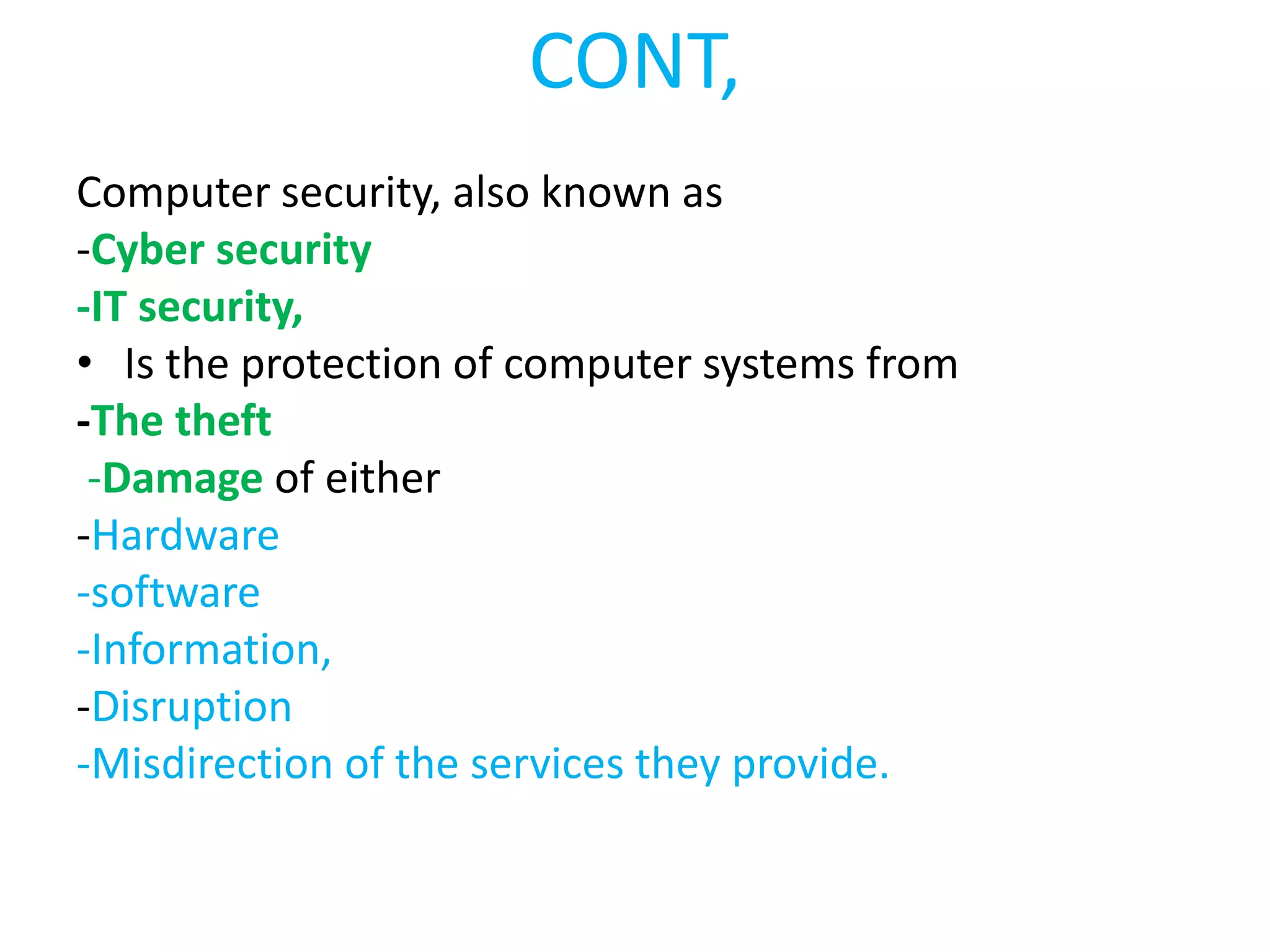 CONT,

Computer security, also known as
-Cyber security
-IT security,
• Is the protection of computer systems from
-The theft
-Damage of either
-Hardware
-software
-Information,
-Disruption
-Misdirection of the services they provide.